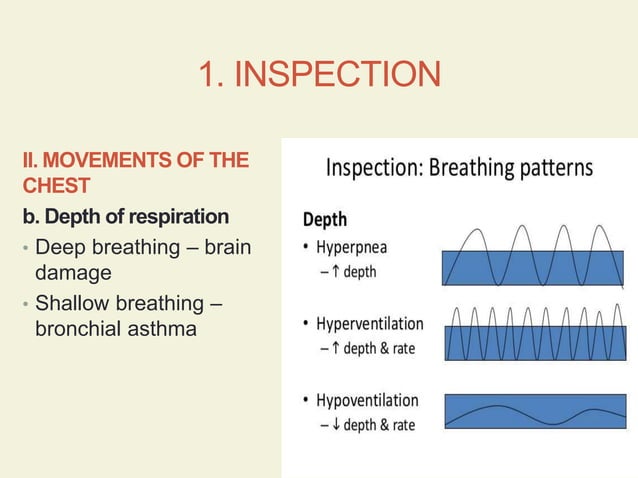 1. INSPECTION

II. MOVEMENTS OF THE CHEST

b. Depth of respiration

• Deep breathing – brain damage

• Shallow breathing – bronchial asthma

Inspection: Breathing patterns

Depth

• Hyperpnea
– ↑ depth

• Hyperventilation
– ↑ depth & rate

• Hypoventilation
– ↓ depth & rate